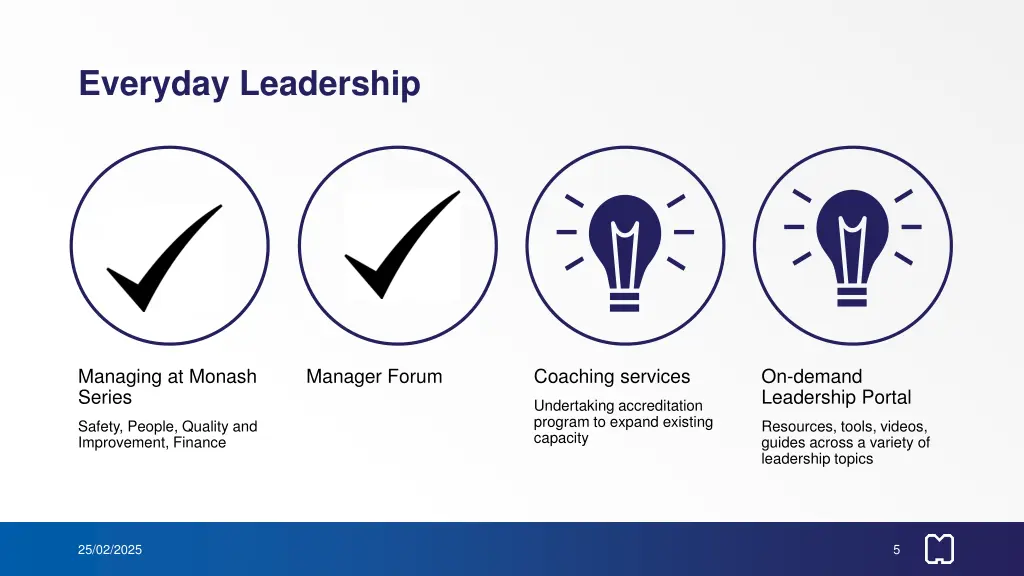 Everyday Leadership

Managing at Monash Series

Safety, People, Quality and Improvement, Finance

Manager Forum

Coaching services

Undertaking accreditation program to expand existing capacity

On-demand Leadership Portal

Resources, tools, videos, guides across a variety of leadership topics

25/02/2025

5